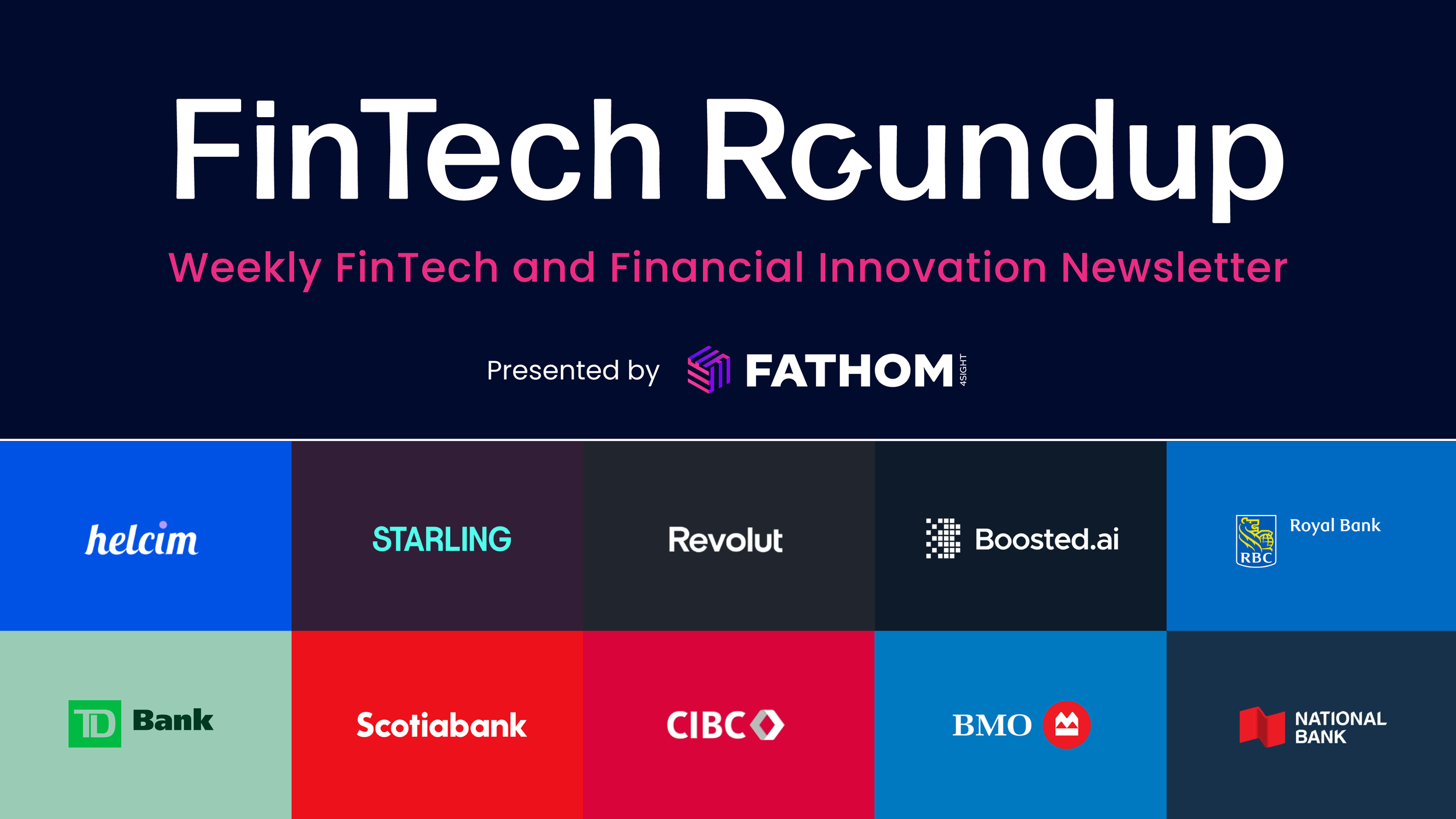 FinTech Roundup

Weekly FinTech and Financial Innovation Newsletter

Presented by FATHOM 4SIGHT

helcim

STARLING

Revolut

Boosted.ai

RBC Royal Bank

TD Bank

Scotiabank

CIBC

BMO

NATIONAL BANK